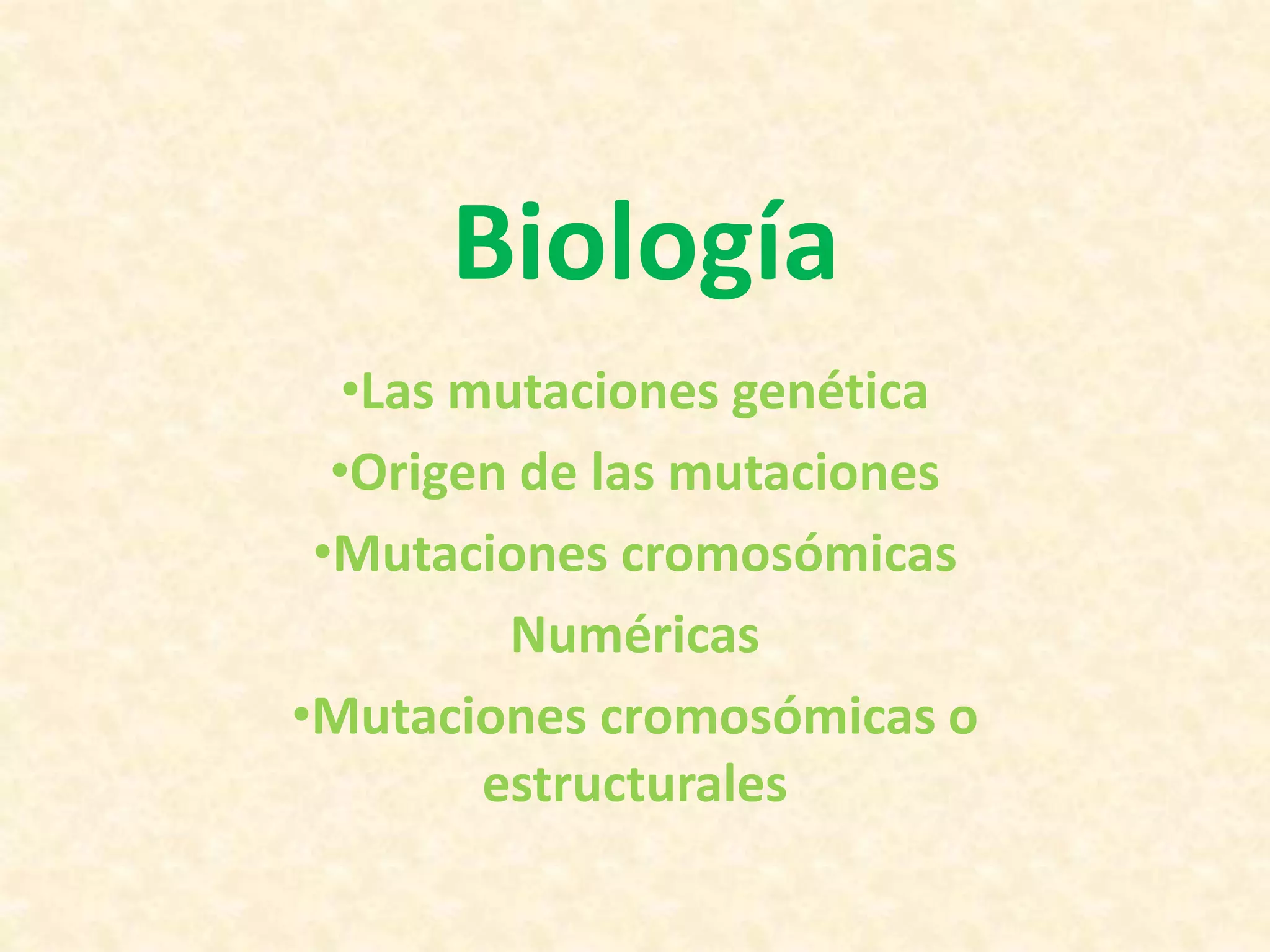 Biología

•Las mutaciones genética
•Origen de las mutaciones
•Mutaciones cromosómicas
Numéricas
•Mutaciones cromosómicas o estructurales